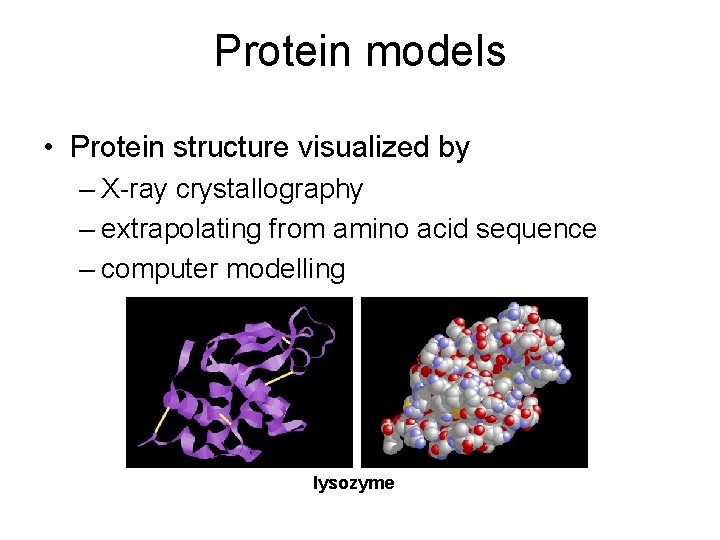 Protein models

• Protein structure visualized by
– X-ray crystallography
– extrapolating from amino acid sequence
– computer modelling

lysozyme